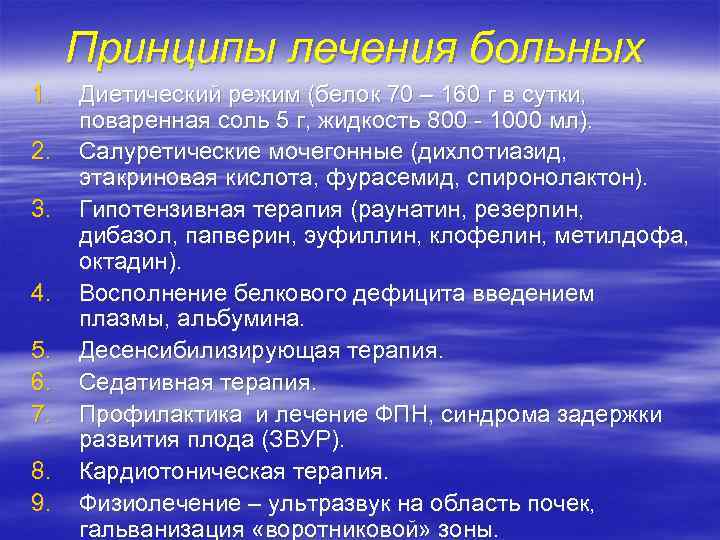 Принципы лечения больных

1. Диетический режим (белок 70 – 160 г в сутки, поваренная соль 5 г, жидкость 800 - 1000 мл).
2. Салуретические мочегонные (дихлотиазид, этакриновая кислота, фурасемид, спиронолактон).
3. Гипотензивная терапия (раунатин, резерпин, дибазол, папверин, эуфиллин, клофелин, метилдофа, октадин).
4. Восполнение белкового дефицита введением плазмы, альбумина.
5. Десенсибилизирующая терапия.
6. Седативная терапия.
7. Профилактика  и лечение ФПН, синдрома задержки развития плода (ЗВУР).
8. Кардиотоническая терапия.
9. Физиолечение – ультразвук на область почек, гальванизация «воротниковой» зоны.